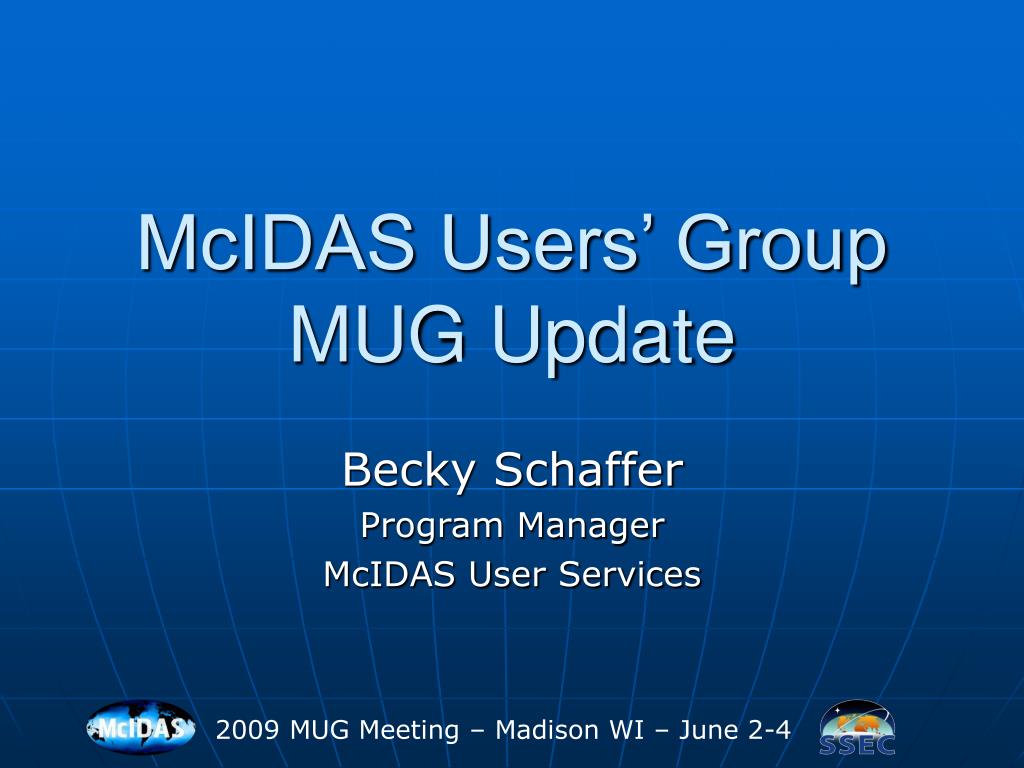 McIDAS Users' Group
MUG Update

Becky Schaffer
Program Manager
McIDAS User Services

McIDAS

2009 MUG Meeting – Madison WI – June 2-4

SSEC